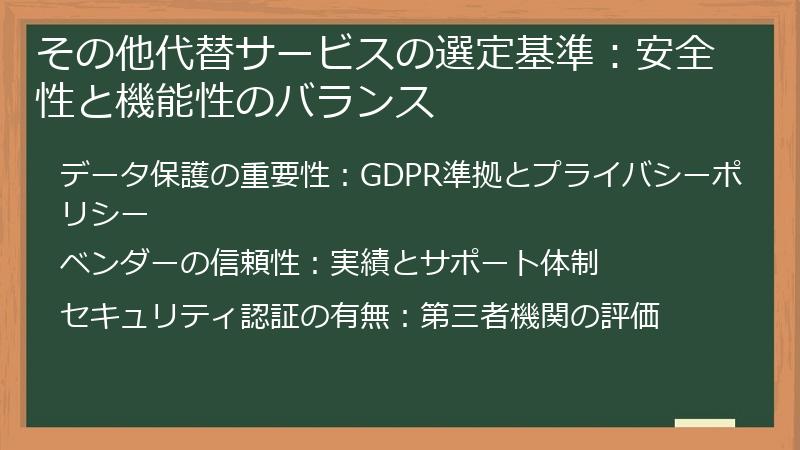 その他代替サービスの選定基準：安全性と機能性のバランス

データ保護の重要性：GDPR準拠とプライバシーポリシー

ベンダーの信頼性：実績とサポート体制

セキュリティ認証の有無：第三者機関の評価